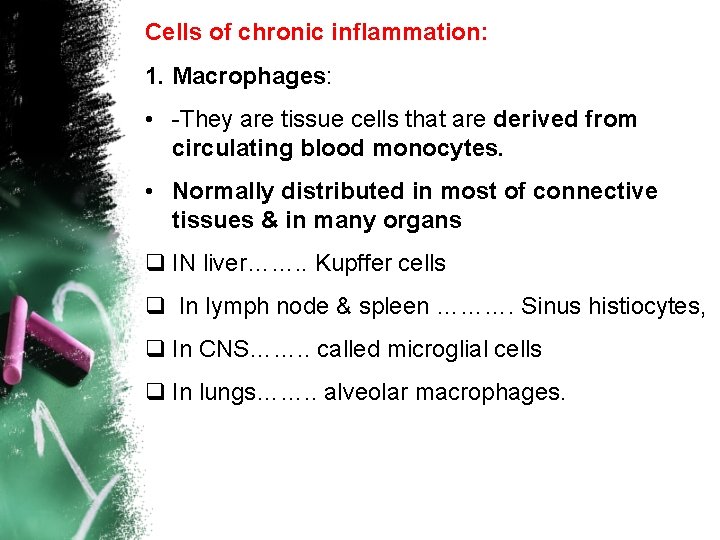 Cells of chronic inflammation:

1. Macrophages:

• -They are tissue cells that are derived from circulating blood monocytes.

• Normally distributed in most of connective tissues & in many organs

❑ IN liver…….. Kupffer cells

❑ In lymph node & spleen ………. Sinus histiocytes,

❑ In CNS…….. called microglial cells

❑ In lungs…….. alveolar macrophages.